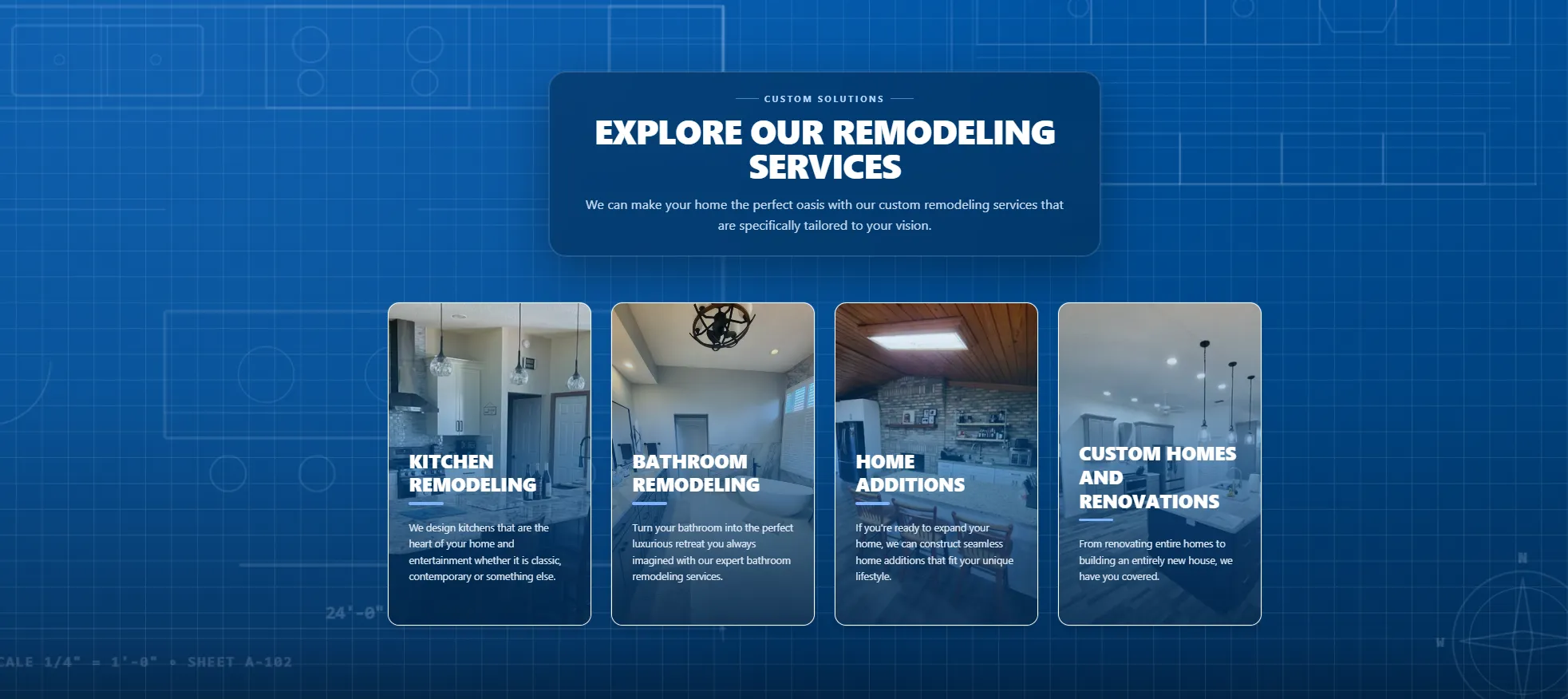 CUSTOM SOLUTIONS

EXPLORE OUR REMODELING SERVICES

We can make your home the perfect oasis with our custom remodeling services that are specifically tailored to your vision.

KITCHEN REMODELING

We design kitchens that are the heart of your home and entertainment whether it is classic, contemporary or something else.

BATHROOM REMODELING

Turn your bathroom into the perfect luxurious retreat you always imagined with our expert bathroom remodeling services.

HOME ADDITIONS

If you're ready to expand your home, we can construct seamless home additions that fit your unique lifestyle.

CUSTOM HOMES AND RENOVATIONS

From renovating entire homes to building an entirely new house, we have you covered.

24'-0"

CALE 1/4" = 1'-0" • SHEET A-102

N

W